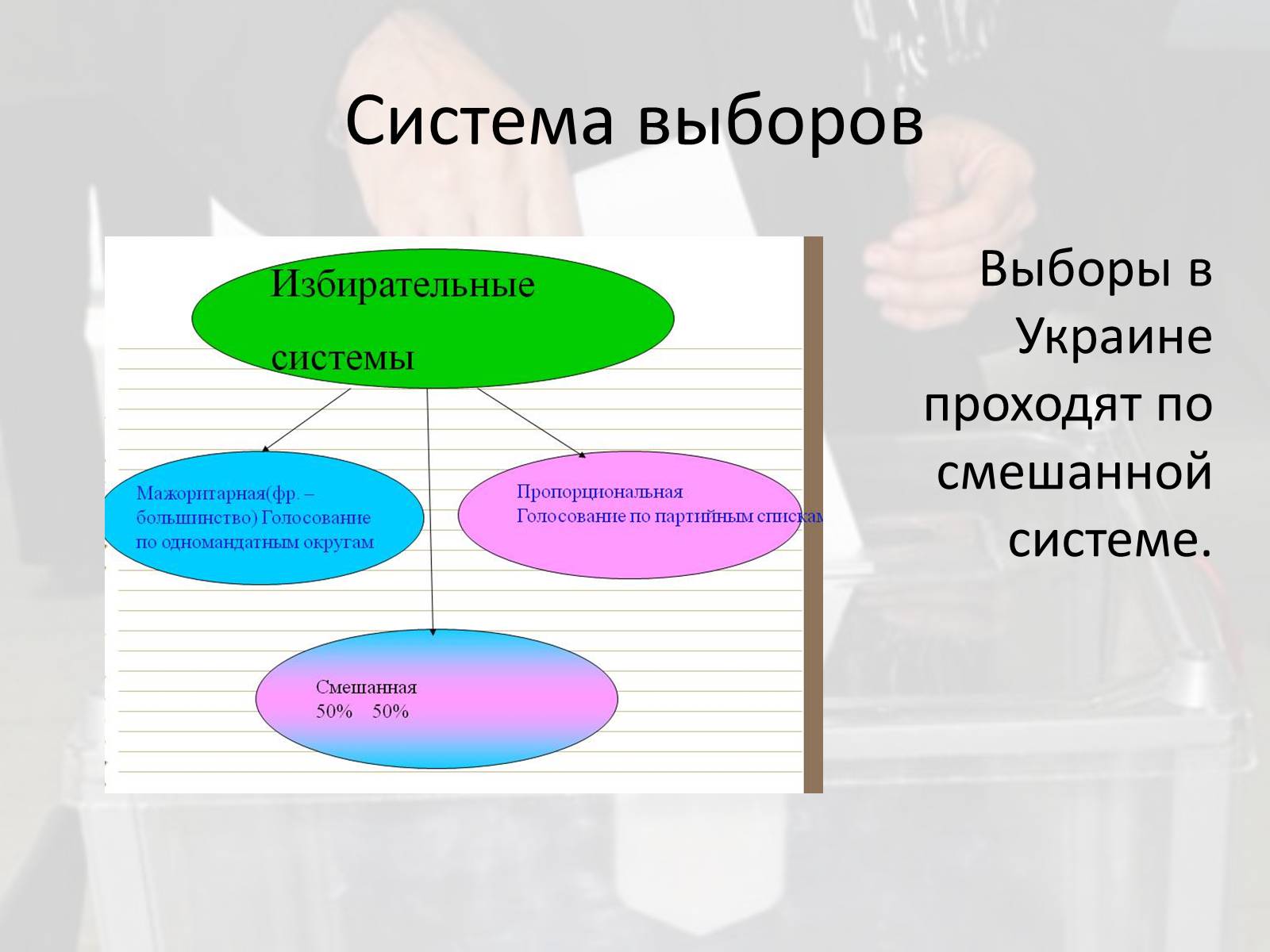 Система выборов

Избирательные системы

Мажоритарная(фр. – большинство) Голосование по одномандатным округам

Пропорциональная Голосование по партийным спискам

Смешанная 50% 50%

Выборы в Украине проходят по смешанной системе.